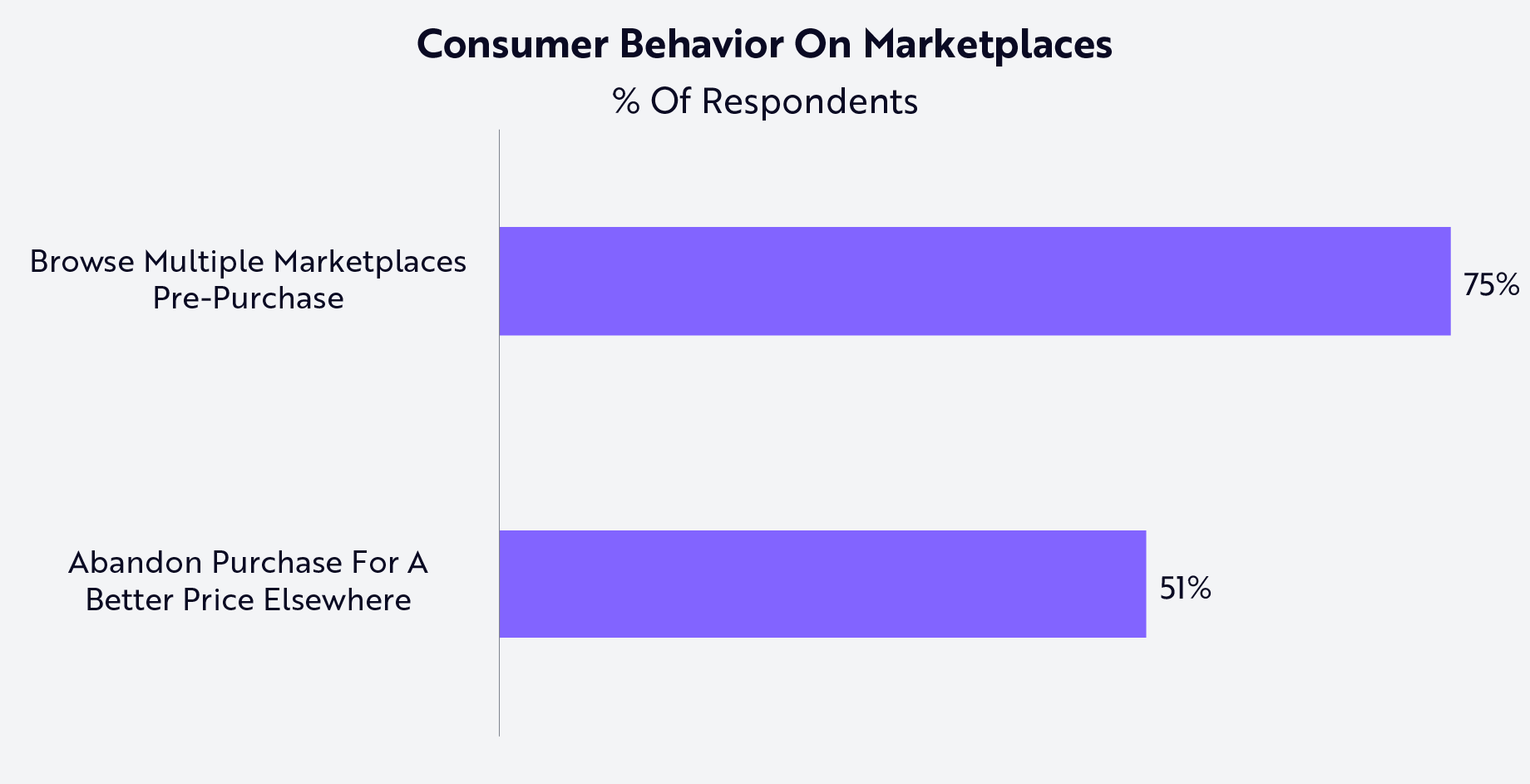 Consumer Behavior On Marketplaces

% Of Respondents

Browse Multiple Marketplaces Pre-Purchase

75%

Abandon Purchase For A Better Price Elsewhere

51%